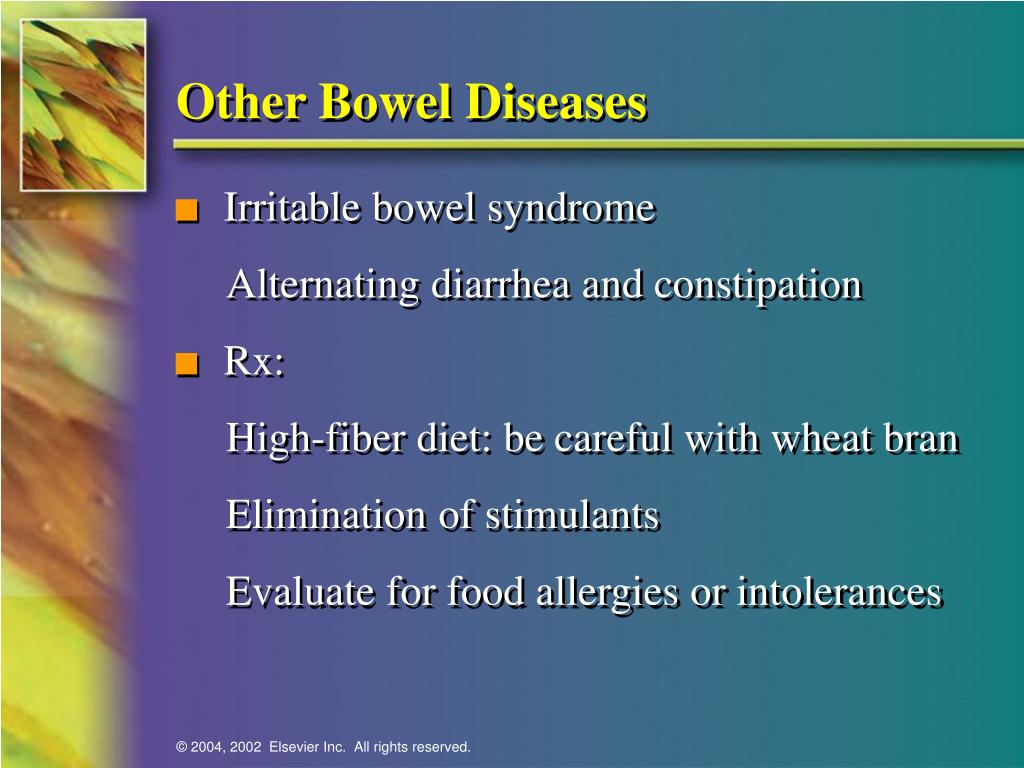 Other Bowel Diseases

■ Irritable bowel syndrome

Alternating diarrhea and constipation

■ Rx:

High-fiber diet: be careful with wheat bran

Elimination of stimulants

Evaluate for food allergies or intolerances

© 2004, 2002 Elsevier Inc. All rights reserved.